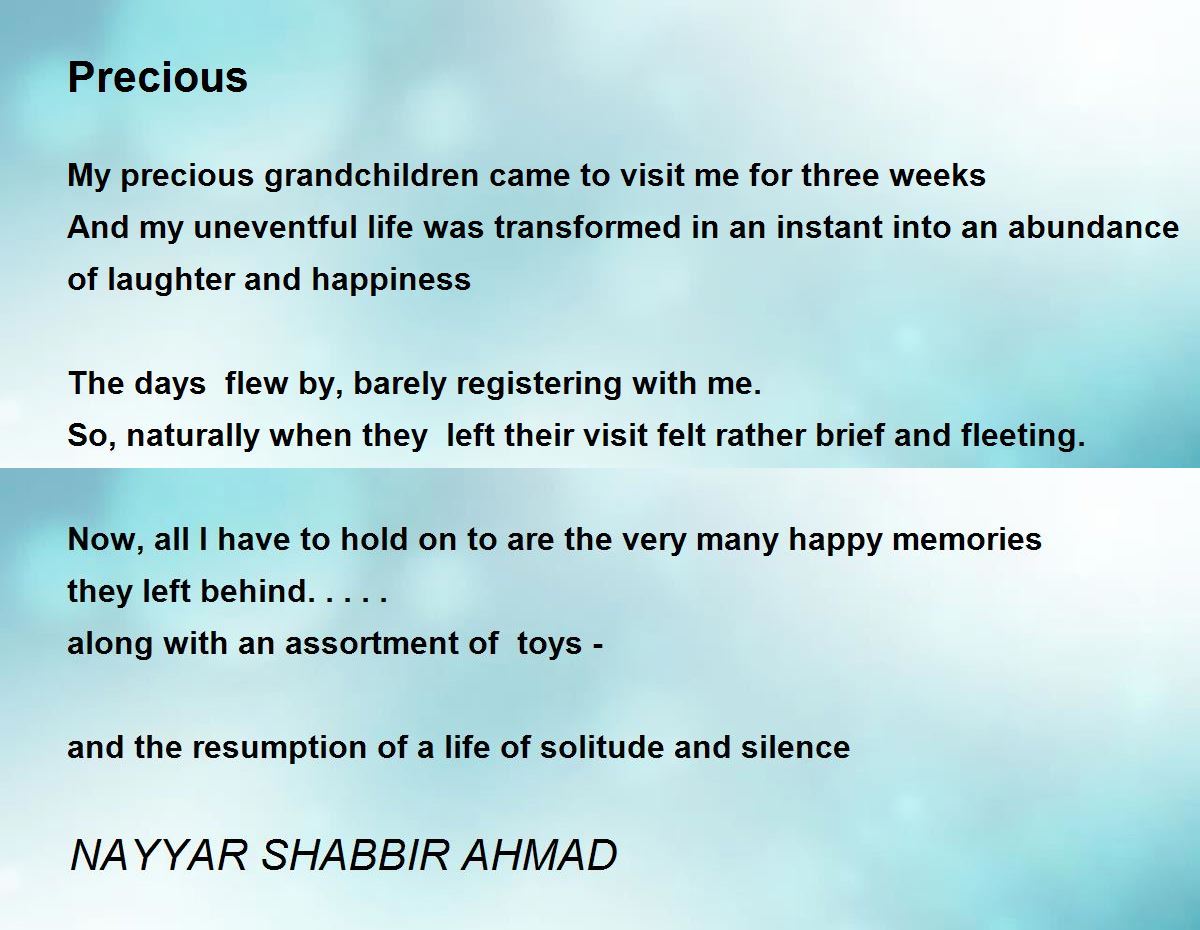 Precious

My precious grandchildren came to visit me for three weeks
And my uneventful life was transformed in an instant into an abundance of laughter and happiness

The days flew by, barely registering with me.
So, naturally when they left their visit felt rather brief and fleeting.

Now, all I have to hold on to are the very many happy memories
they left behind. . . . .
along with an assortment of toys -

and the resumption of a life of solitude and silence

NAYYAR SHABBIR AHMAD